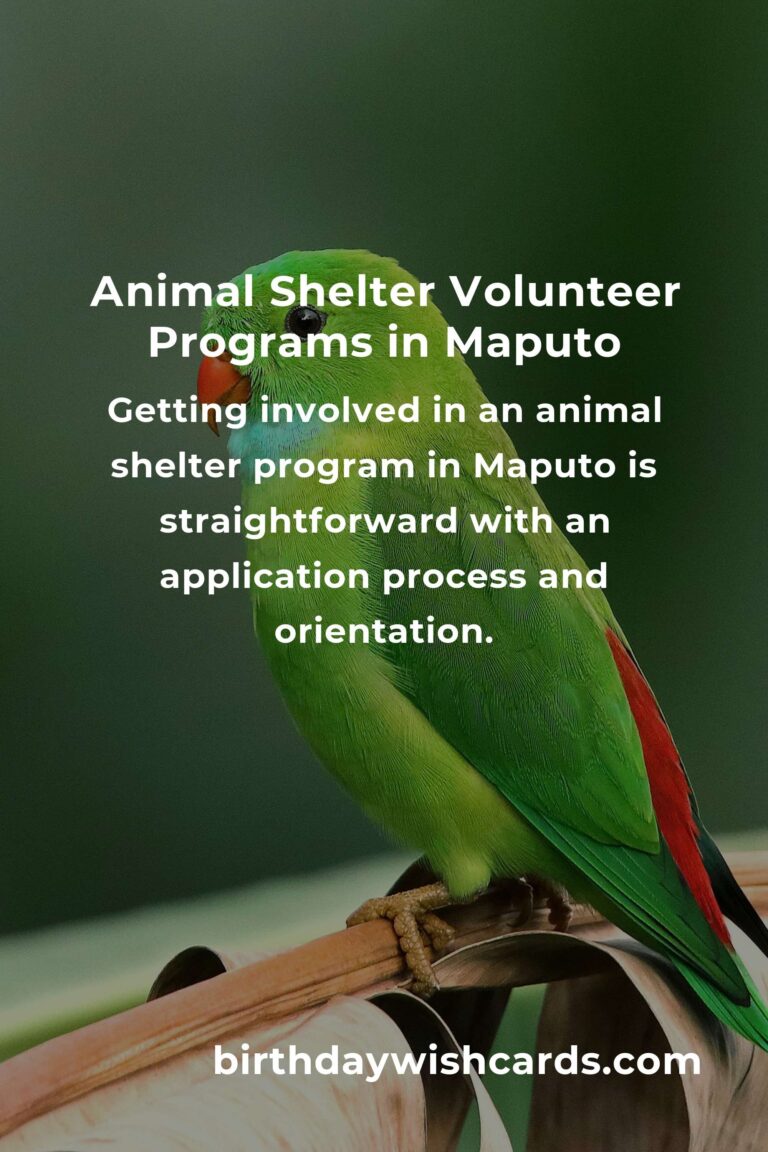 Animal Shelter Volunteer Programs in Maputo

Getting involved in an animal shelter program in Maputo is straightforward with an application process and orientation.

birthdaywishcards.com